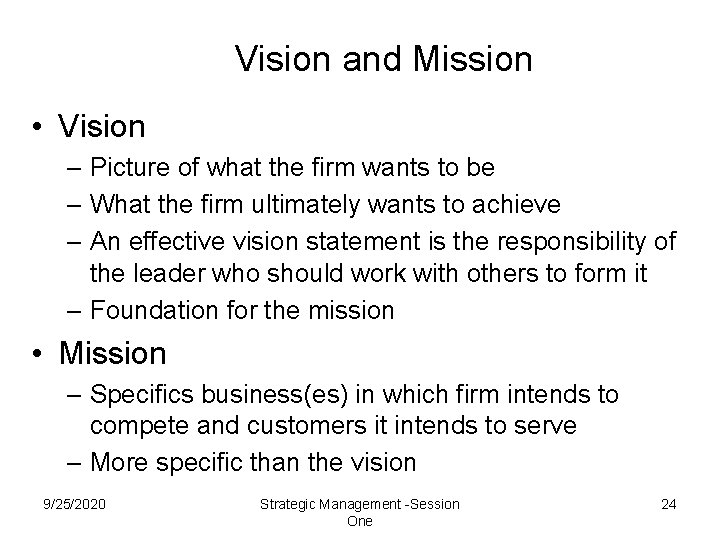 Vision and Mission

• Vision
– Picture of what the firm wants to be
– What the firm ultimately wants to achieve
– An effective vision statement is the responsibility of the leader who should work with others to form it
– Foundation for the mission

• Mission
– Specifics business(es) in which firm intends to compete and customers it intends to serve
– More specific than the vision

9/25/2020

Strategic Management -Session One

24